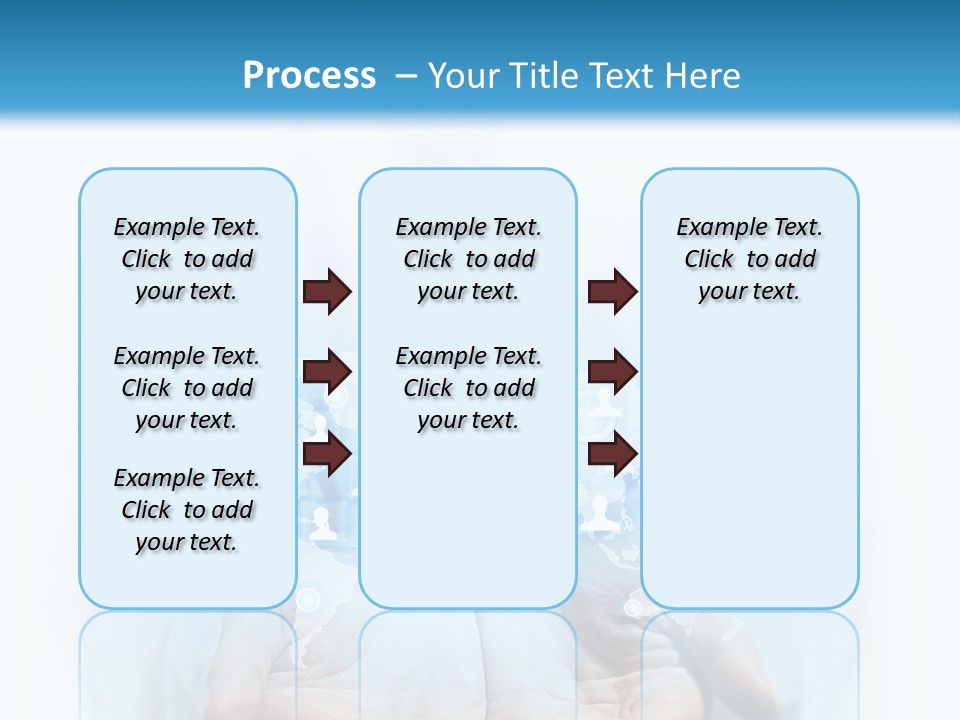 Process – Your Title Text Here

Example Text. Click to add your text.

Example Text. Click to add your text.

Example Text. Click to add your text.

Example Text. Click to add your text.

Example Text. Click to add your text.

Example Text. Click to add your text.